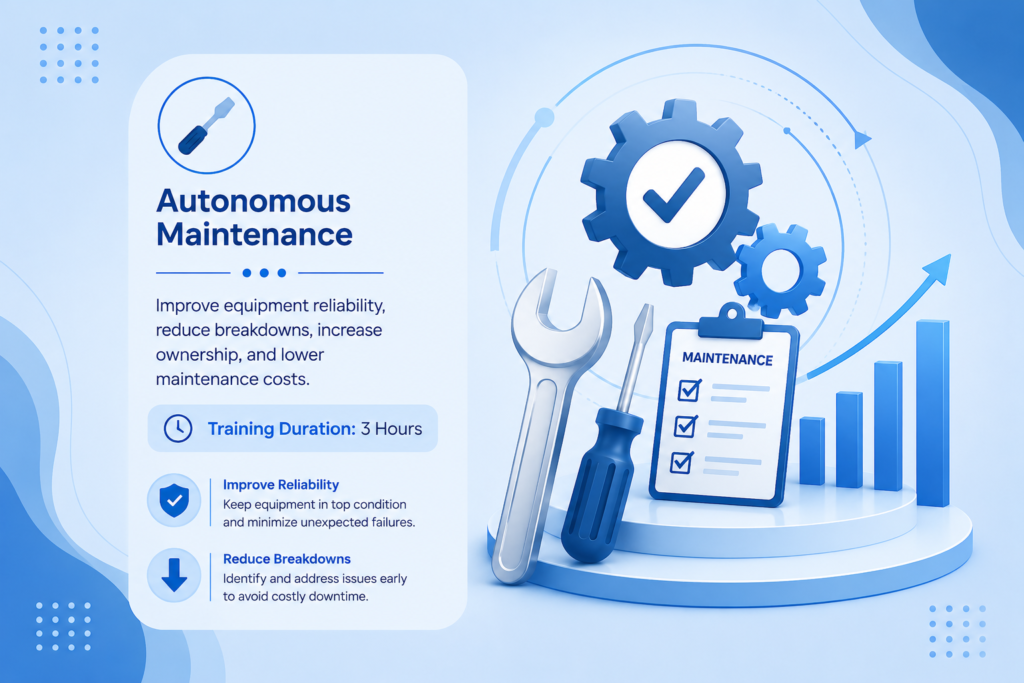 Autonomous Maintenance

Improve equipment reliability, reduce breakdowns, increase ownership, and lower maintenance costs.

Training Duration: 3 Hours

Improve Reliability
Keep equipment in top condition and minimize unexpected failures.

Reduce Breakdowns
Identify and address issues early to avoid costly downtime.

MAINTENANCE